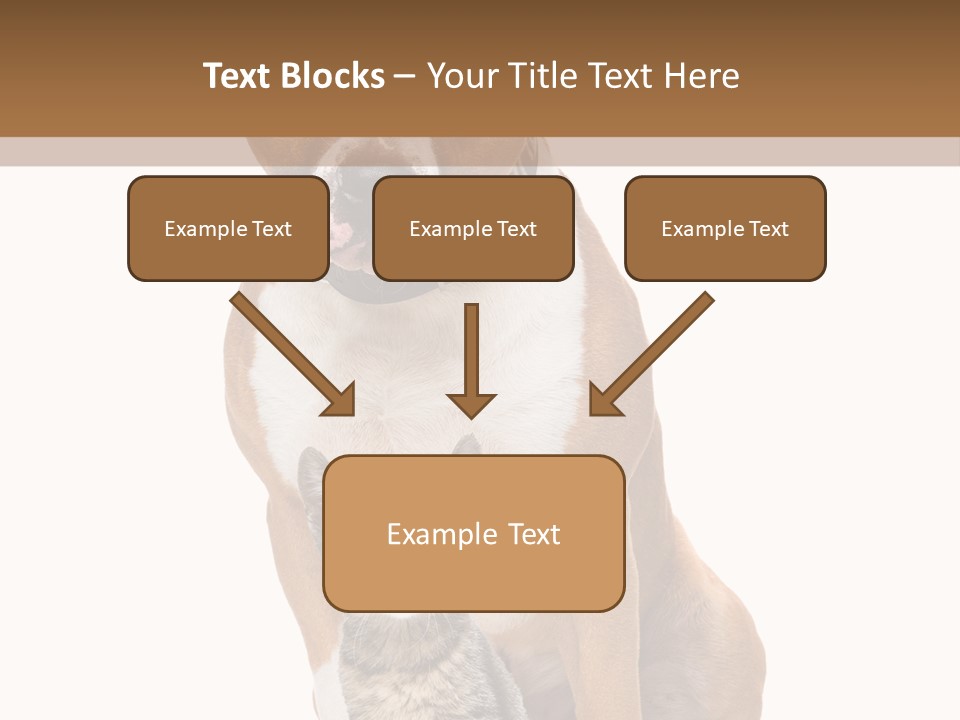 Text Blocks – Your Title Text Here

Example Text

Example Text

Example Text

Example Text